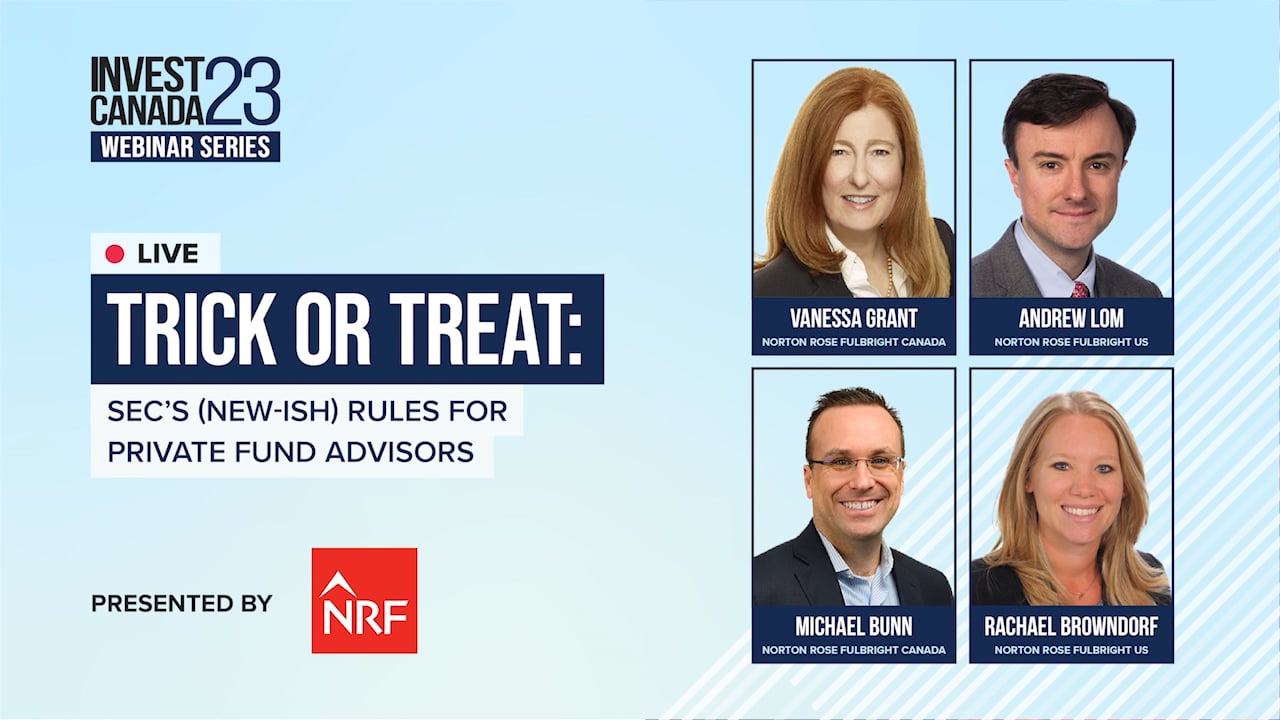 INVEST CANADA 23
WEBINAR SERIES

LIVE

TRICK OR TREAT:

SEC'S (NEW-ISH) RULES FOR PRIVATE FUND ADVISORS

PRESENTED BY NRF

VANESSA GRANT
NORTON ROSE FULBRIGHT CANADA

ANDREW LOM
NORTON ROSE FULBRIGHT US

MICHAEL BUNN
NORTON ROSE FULBRIGHT CANADA

RACHAEL BROWNDORF
NORTON ROSE FULBRIGHT US